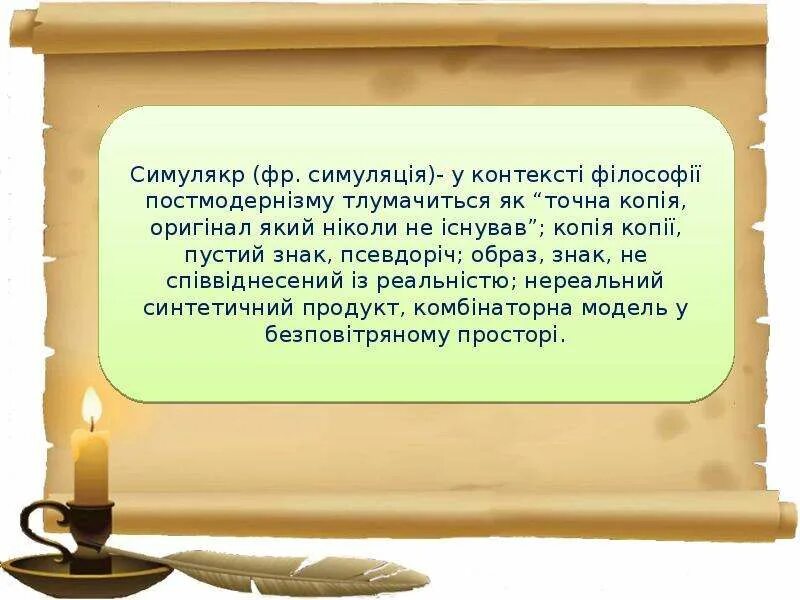 Симулякр (фр. симуляція)- у контексті філософії постмодернізму тлумачиться як “точна копія, оригінал який ніколи не існував”; копія копії, пустий знак, псевдоріч; образ, знак, не співвіднесений із реальністю; нереальний синтетичний продукт, комбінаторна модель у безповітряному просторі.